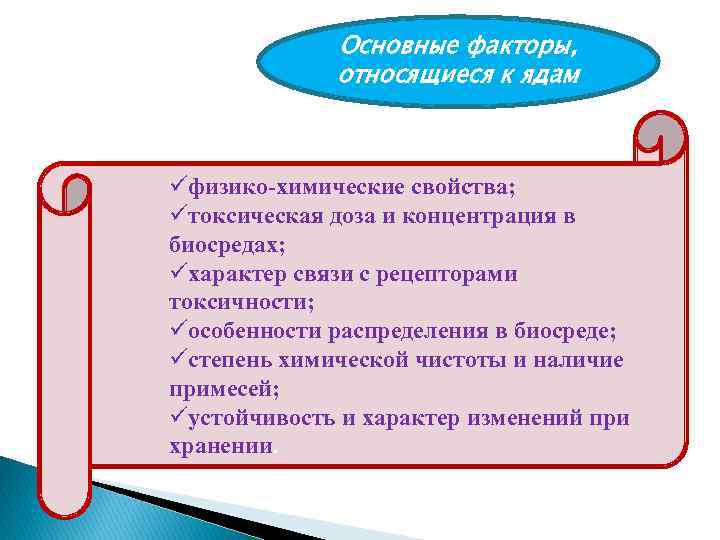 Основные факторы, относящиеся к ядам

✓физико-химические свойства;
✓токсическая доза и концентрация в биосредах;
✓характер связи с рецепторами токсичности;
✓особенности распределения в биосреде;
✓степень химической чистоты и наличие примесей;
✓устойчивость и характер изменений при хранении.